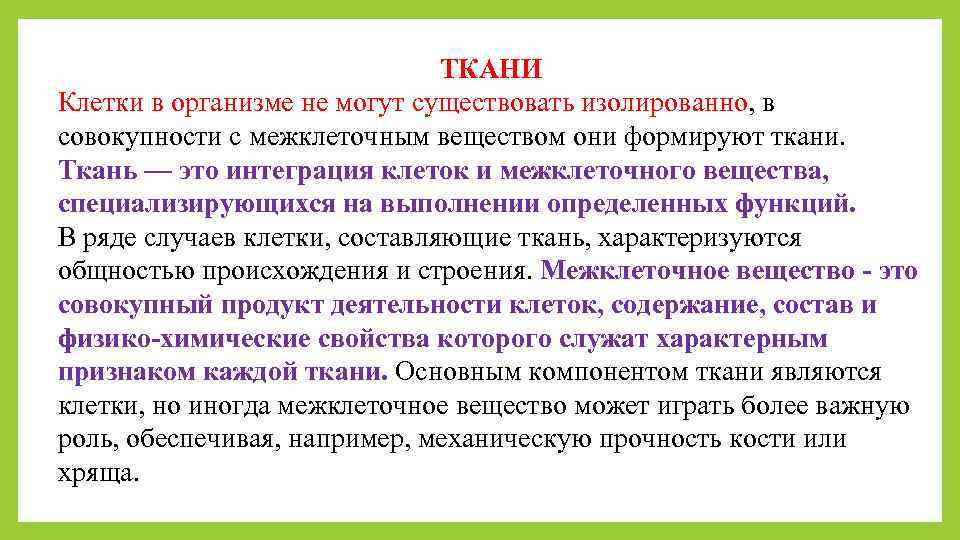 ТКАНИ

Клетки в организме не могут существовать изолированно, в совокупности с межклеточным веществом они формируют ткани. Ткань — это интеграция клеток и межклеточного вещества, специализирующихся на выполнении определенных функций. В ряде случаев клетки, составляющие ткань, характеризуются общностью происхождения и строения. Межклеточное вещество - это совокупный продукт деятельности клеток, содержание, состав и физико-химические свойства которого служат характерным признаком каждой ткани. Основным компонентом ткани являются клетки, но иногда межклеточное вещество может играть более важную роль, обеспечивая, например, механическую прочность кости или хряща.